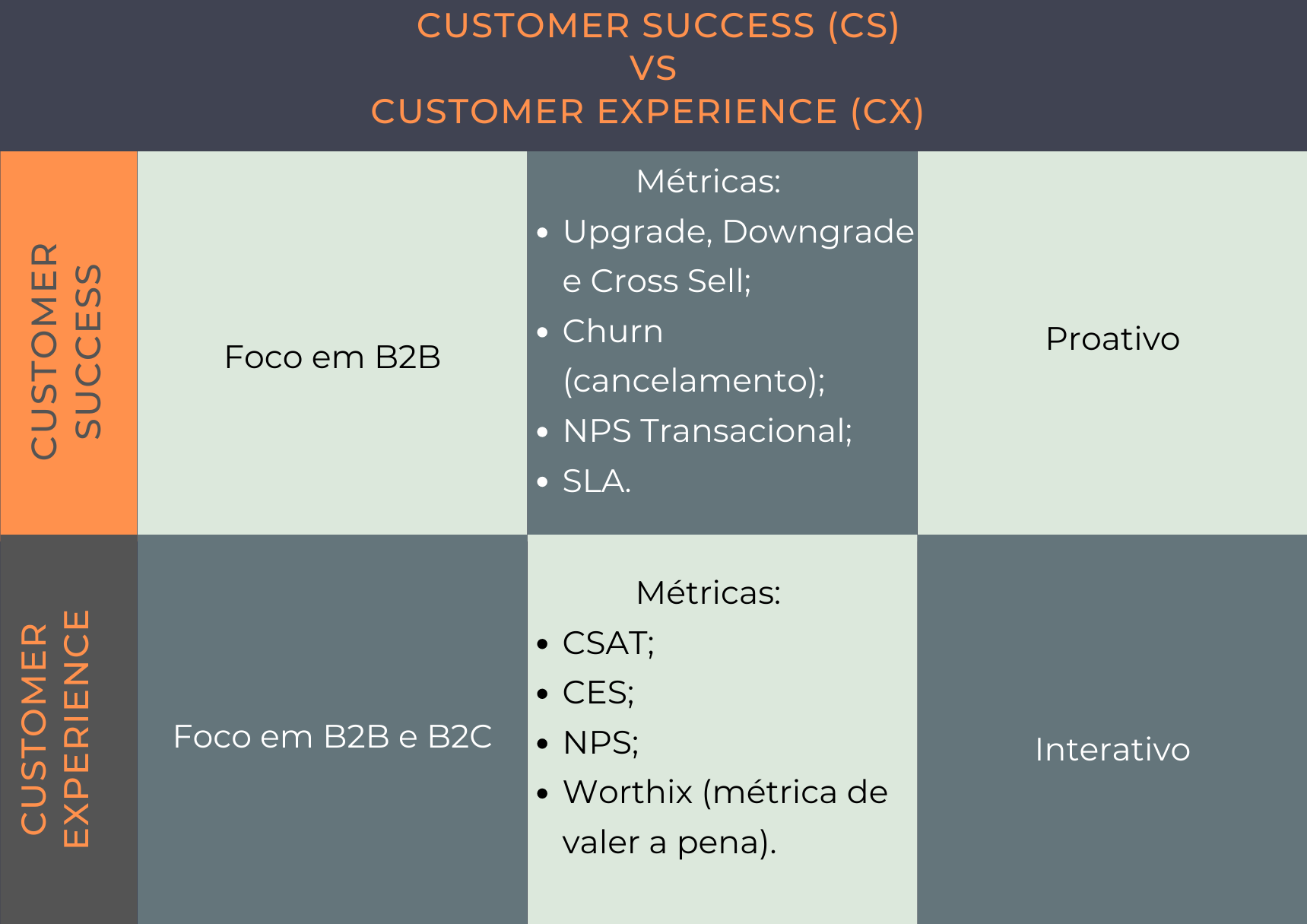 CUSTOMER SUCCESS (CS)
VS
CUSTOMER EXPERIENCE (CX)

| | | | |
|---|---|---|---|
| CUSTOMER SUCCESS | Foco em B2B | Métricas: • Upgrade, Downgrade e Cross Sell; • Churn (cancelamento); • NPS Transacional; • SLA. | Proativo |
| CUSTOMER EXPERIENCE | Foco em B2B e B2C | Métricas: • CSAT; • CES; • NPS; • Worthix (métrica de valer a pena). | Interativo |